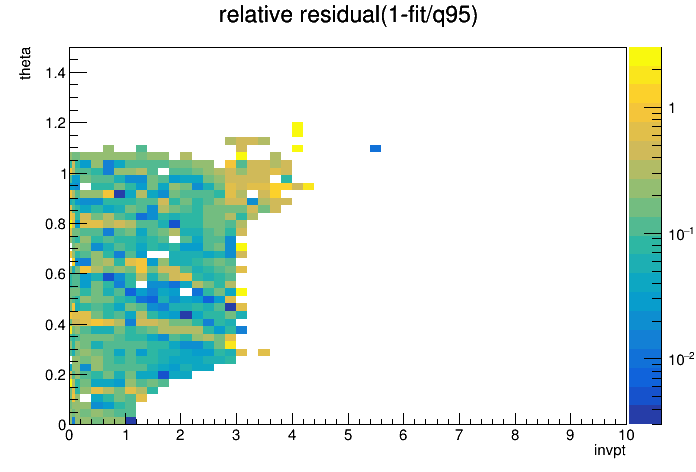 relative residual(1-fit/q95)

theta

1.4
1.2
1
0.8
0.6
0.4
0.2
0

0 1 2 3 4 5 6 7 8 9 10

invpt

1
$10^{-1}$
$10^{-2}$